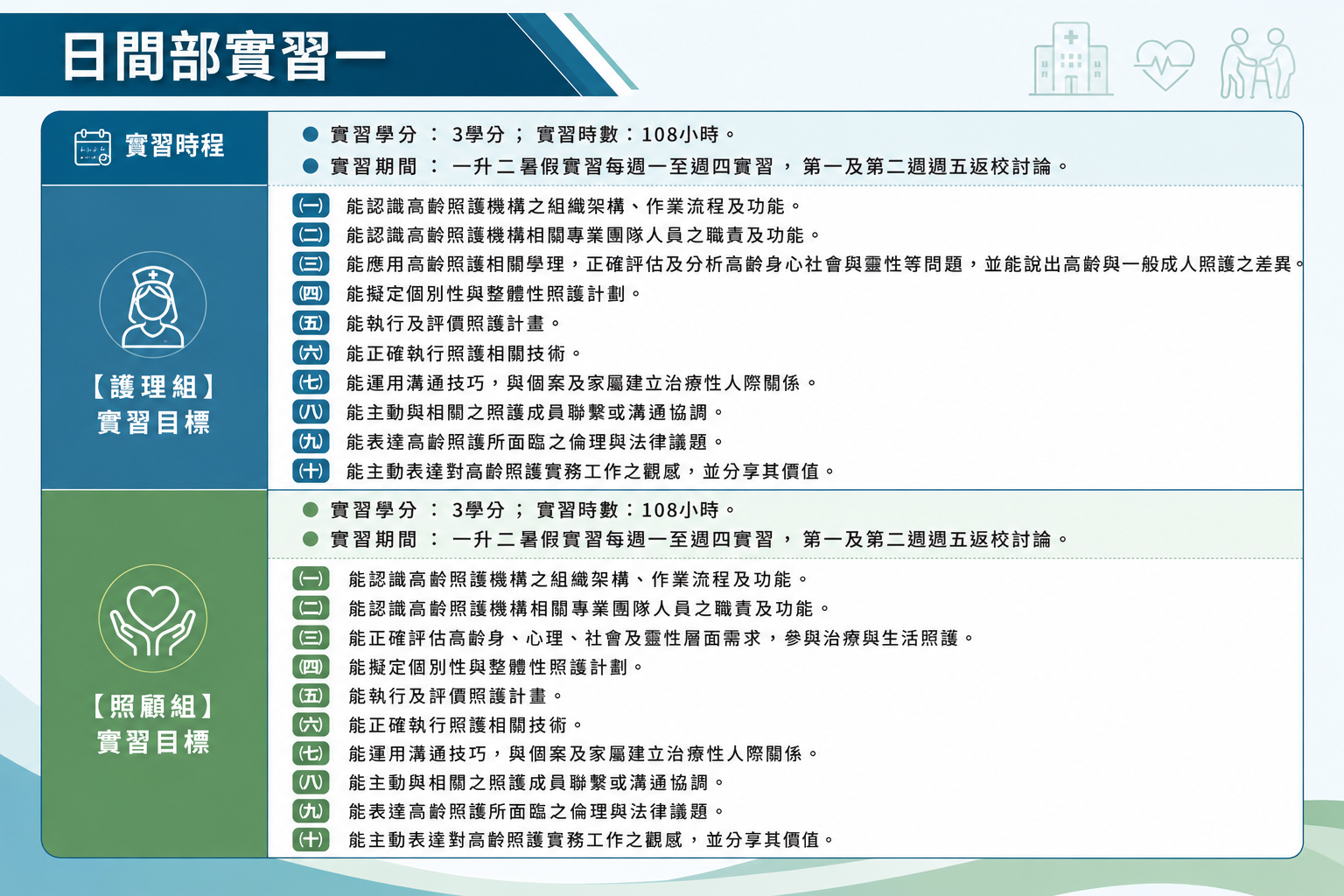 日間部實習一

實習時程

● 實習學分 ： 3學分 ； 實習時數：108小時。
● 實習期間 ： 一升二暑假實習每週一至週四實習 ， 第一及第二週週五返校討論。

【護理組】
實習目標

(一) 能認識高齡照護機構之組織架構、作業流程及功能。
(二) 能認識高齡照護機構相關專業團隊人員之職責及功能。
(三) 能應用高齡照護相關學理，正確評估及分析高齡身心社會與靈性等問題，並能說出高齡與一般成人照護之差異。
(四) 能擬定個別性與整體性照護計劃。
(五) 能執行及評價照護計畫。
(六) 能正確執行照護相關技術。
(七) 能運用溝通技巧，與個案及家屬建立治療性人際關係。
(八) 能主動與相關之照護成員聯繫或溝通協調。
(九) 能表達高齡照護所面臨之倫理與法律議題。
(十) 能主動表達對高齡照護實務工作之觀感，並分享其價值。

● 實習學分 ： 3學分 ； 實習時數：108小時。
● 實習期間 ： 一升二暑假實習每週一至週四實習 ， 第一及第二週週五返校討論。

【照顧組】
實習目標

(一) 能認識高齡照護機構之組織架構、作業流程及功能。
(二) 能認識高齡照護機構相關專業團隊人員之職責及功能。
(三) 能正確評估高齡身、心理、社會及靈性層面需求，參與治療與生活照護。
(四) 能擬定個別性與整體性照護計劃。
(五) 能執行及評價照護計畫。
(六) 能正確執行照護相關技術。
(七) 能運用溝通技巧，與個案及家屬建立治療性人際關係。
(八) 能主動與相關之照護成員聯繫或溝通協調。
(九) 能表達高齡照護所面臨之倫理與法律議題。
(十) 能主動表達對高齡照護實務工作之觀感，並分享其價值。